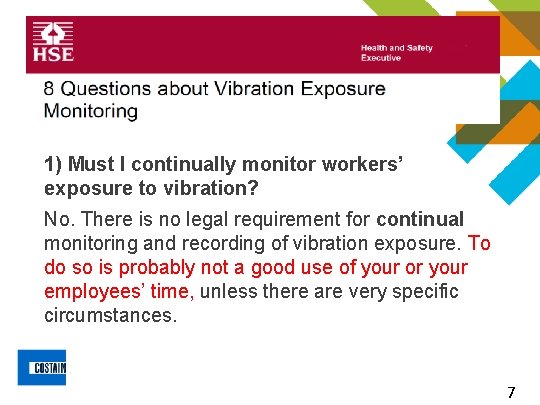 HSE

Health and Safety Executive

8 Questions about Vibration Exposure Monitoring

1) Must I continually monitor workers' exposure to vibration?

No. There is no legal requirement for continual monitoring and recording of vibration exposure. To do so is probably not a good use of your or your employees' time, unless there are very specific circumstances.

COSTAIN

7